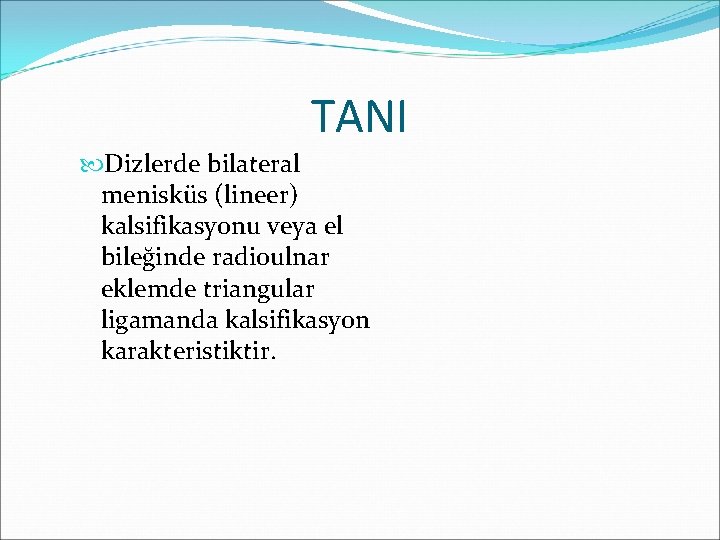 TANI

Dizlerde bilateral menisküs (lineer) kalsifikasyonu veya el bileğinde radioulnar eklemde triangular ligamanda kalsifikasyon karakteristiktir.